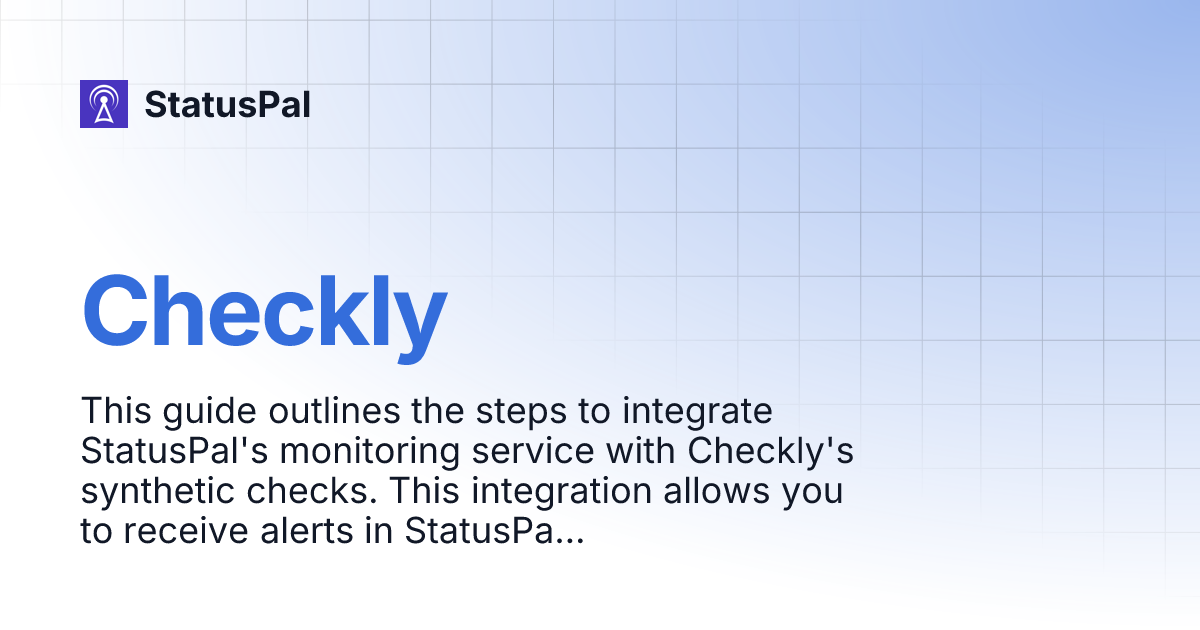 StatusPal

Checkly

This guide outlines the steps to integrate StatusPal's monitoring service with Checkly's synthetic checks. This integration allows you to receive alerts in StatusPa...